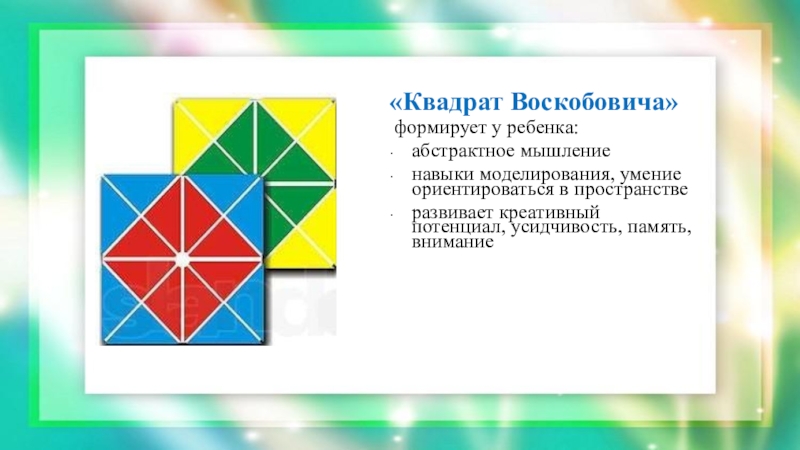 «Квадрат Воскобовича»

формирует у ребенка:

- абстрактное мышление
- навыки моделирования, умение ориентироваться в пространстве
- развивает креативный потенциал, усидчивость, память, внимание